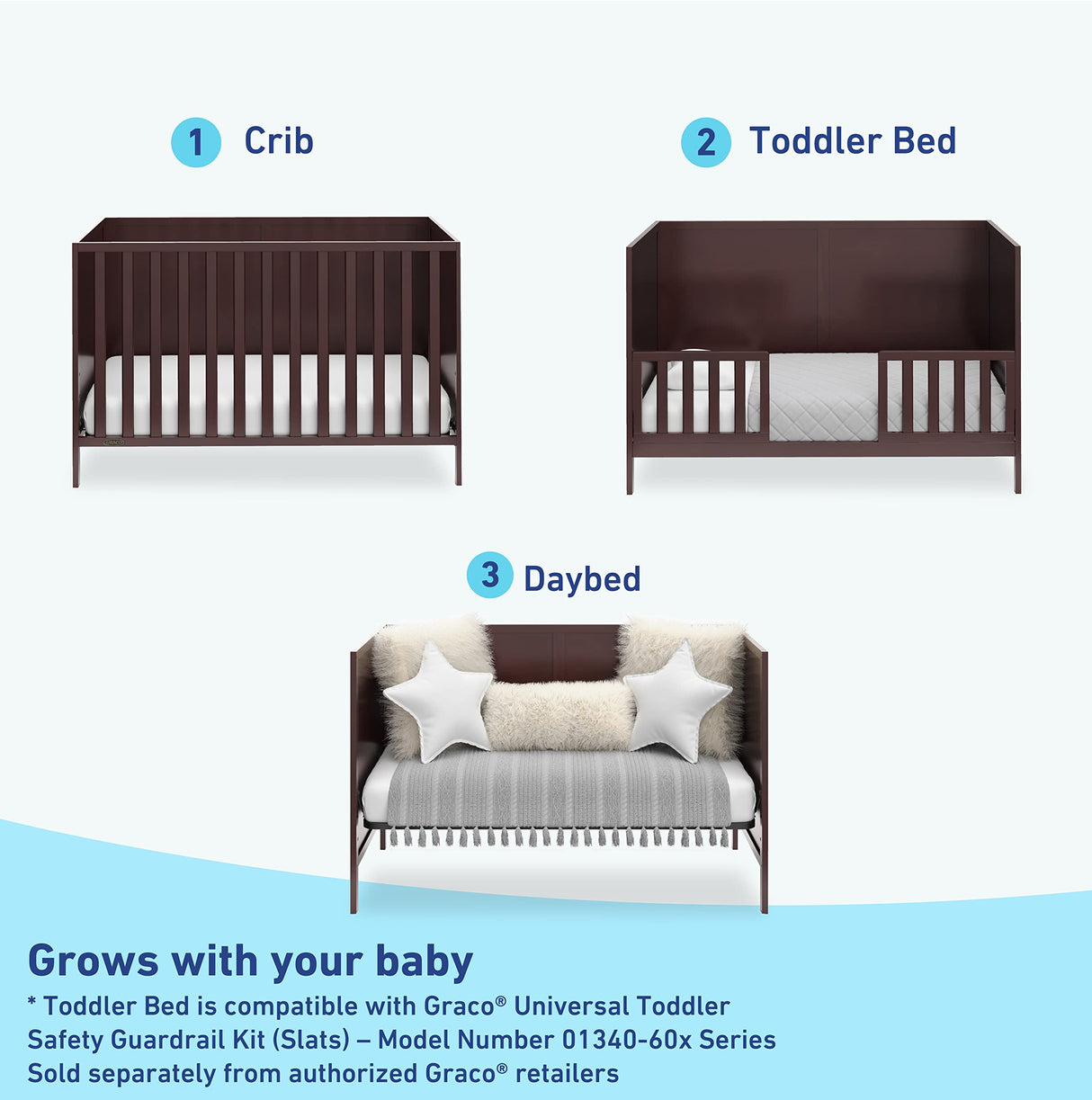 1 Crib

2 Toddler Bed

GRACO

3 Daybed

Grows with your baby

* Toddler Bed is compatible with Graco® Universal Toddler Safety Guardrail Kit (Slats) – Model Number 01340-60x Series Sold separately from authorized Graco® retailers